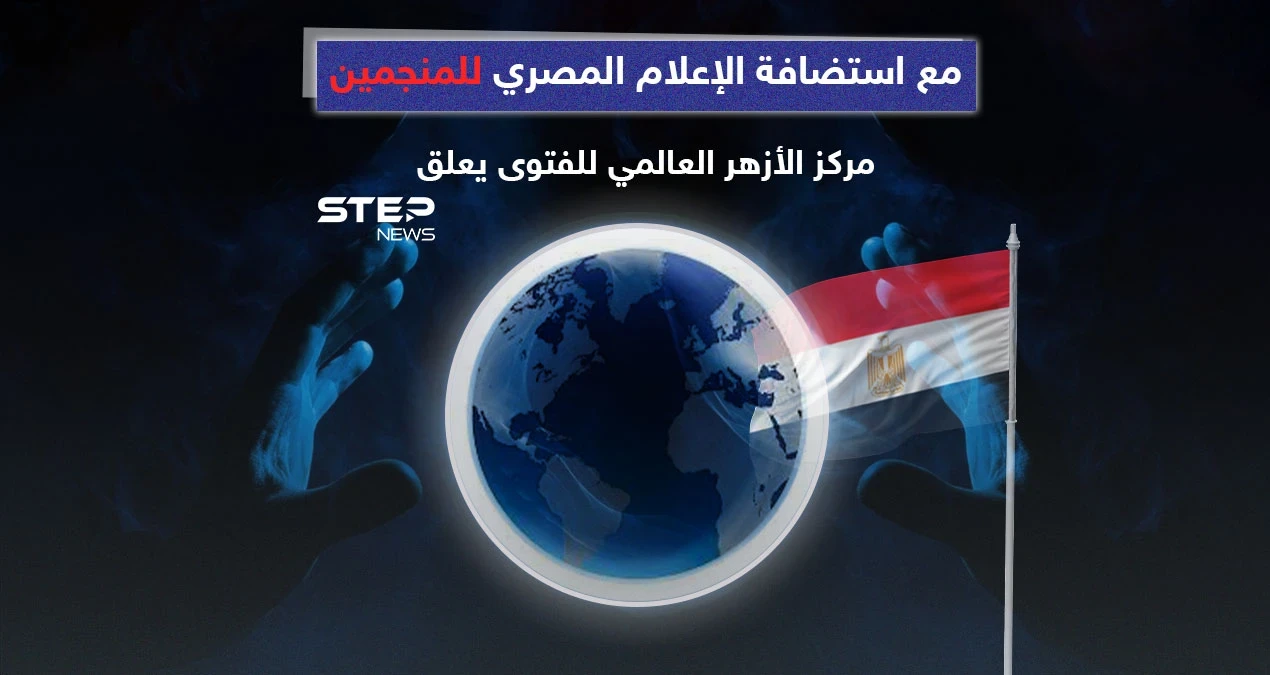 مع استضافة الإعلام المصري للمنجمين

مركز الأزهر العالمي للفتوى يعلق

STEP
NEWS